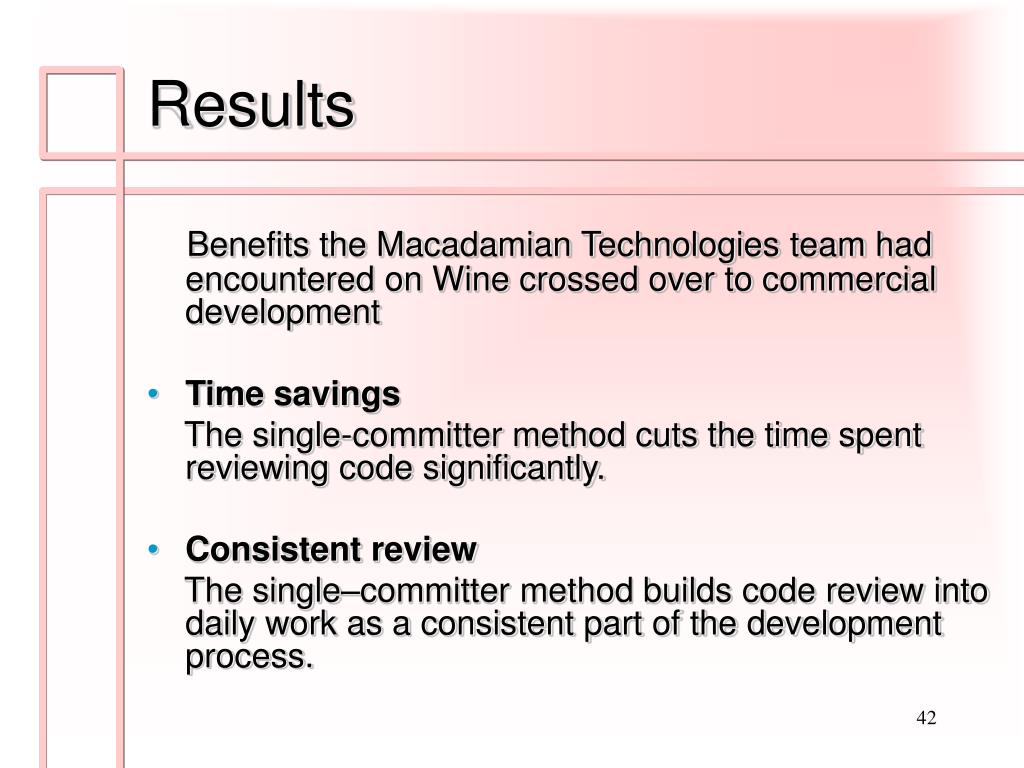 Results

Benefits the Macadamian Technologies team had encountered on Wine crossed over to commercial development

• Time savings

The single-committer method cuts the time spent reviewing code significantly.

• Consistent review

The single–committer method builds code review into daily work as a consistent part of the development process.

42